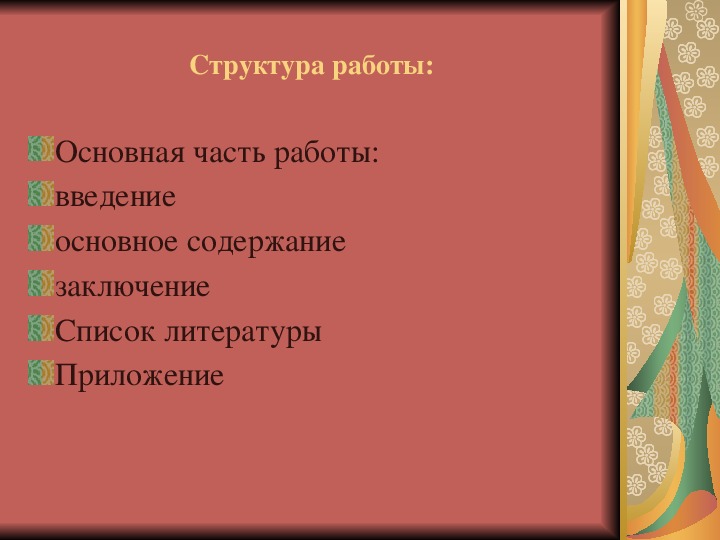 Структура работы:

Основная часть работы:
введение
основное содержание
заключение
Список литературы
Приложение